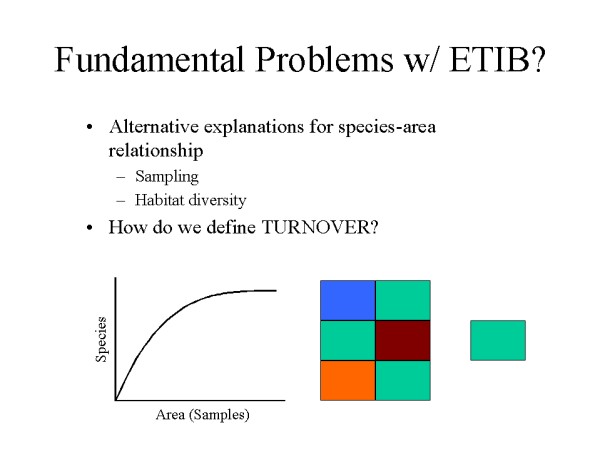 Fundamental Problems w/ ETIB?

• Alternative explanations for species-area relationship
– Sampling
– Habitat diversity
• How do we define TURNOVER?

Species

Area (Samples)